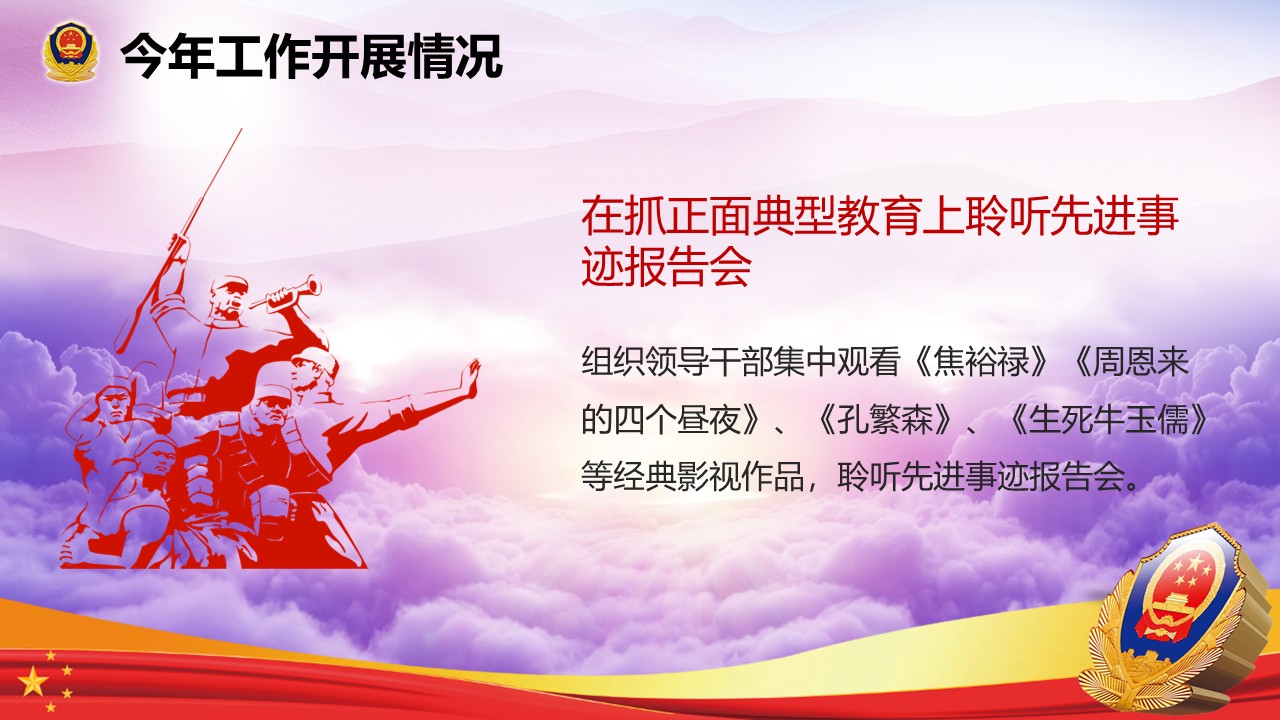 今年工作开展情况

在抓正面典型教育上聆听先进事迹报告会

组织领导干部集中观看《焦裕禄》《周恩来的四个昼夜》、《孔繁森》、《生死牛玉儒》等经典影视作品，聆听先进事迹报告会。